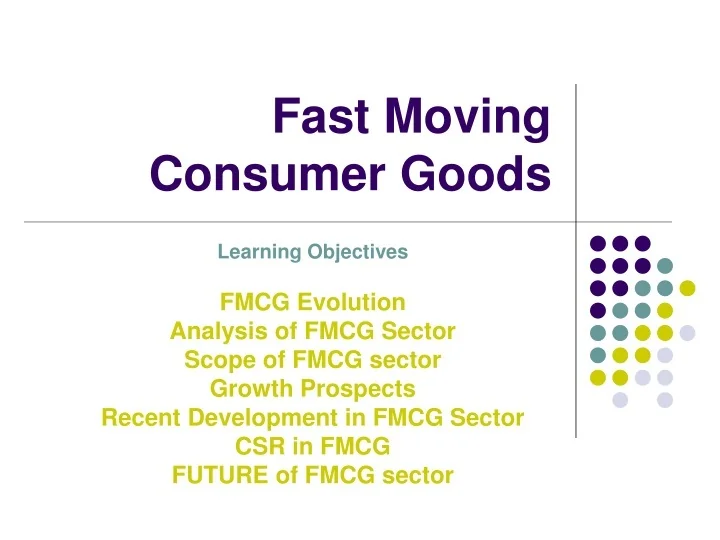 Fast Moving Consumer Goods

Learning Objectives

FMCG Evolution
Analysis of FMCG Sector
Scope of FMCG sector
Growth Prospects
Recent Development in FMCG Sector
CSR in FMCG
FUTURE of FMCG sector